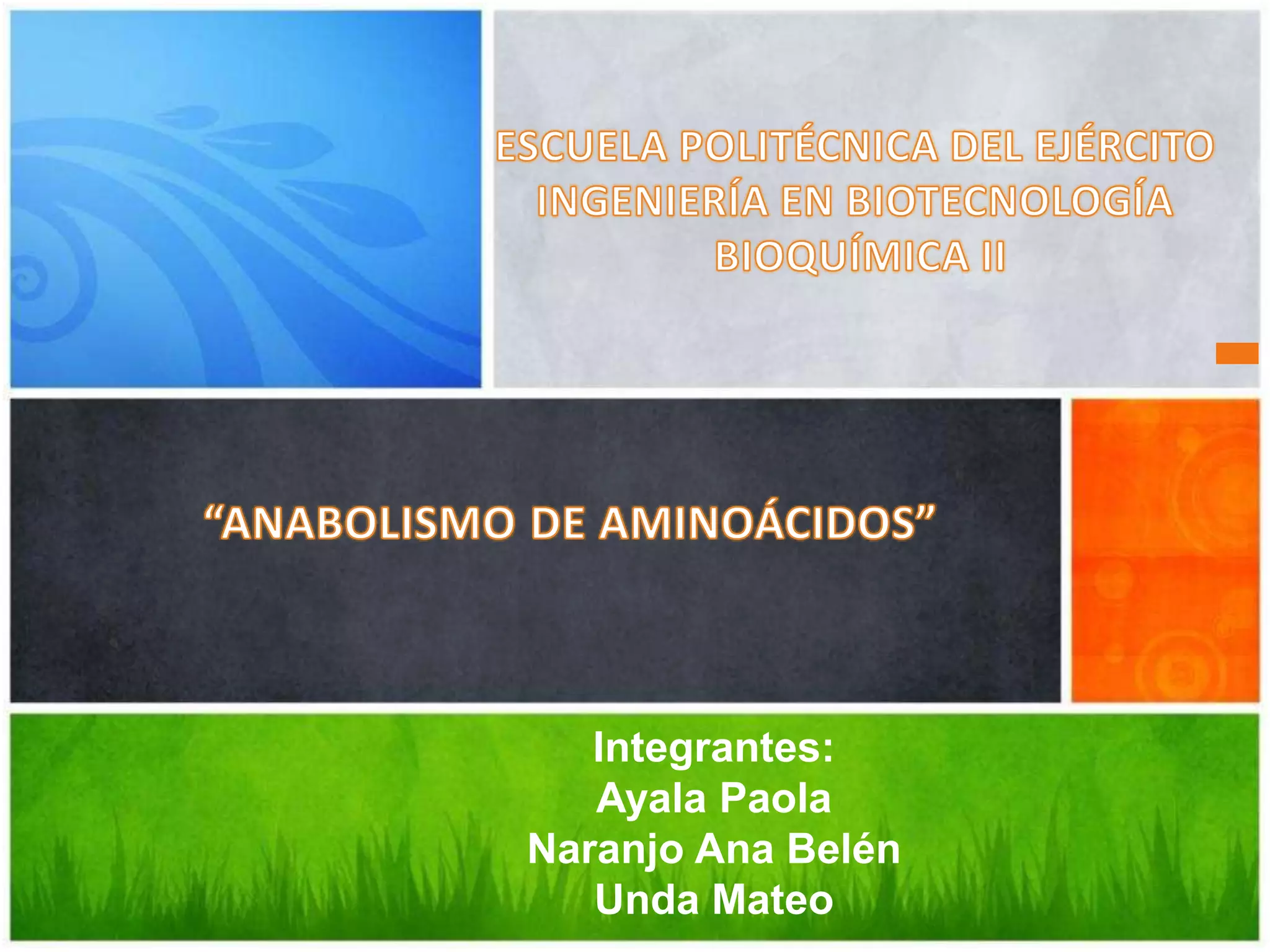 ESCUELA POLITÉCNICA DEL EJÉRCITO
INGENIERÍA EN BIOTECNOLOGÍA
BIOQUÍMICA II

“ANABOLISMO DE AMINOÁCIDOS”

Integrantes:
Ayala Paola
Naranjo Ana Belén
Unda Mateo